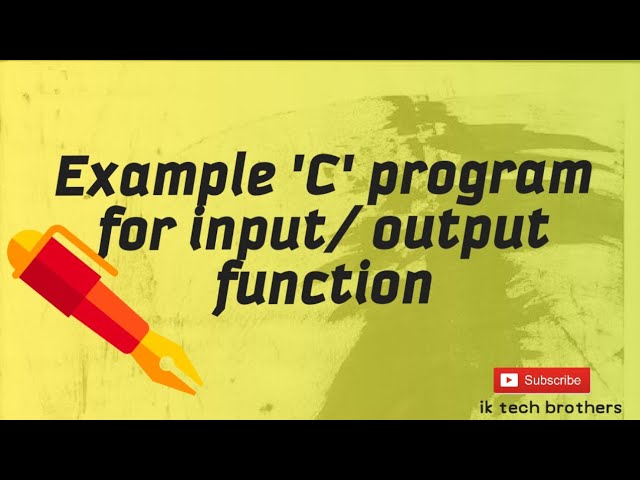 Example 'C' program for input/ output function

Subscribe

ik tech brothers